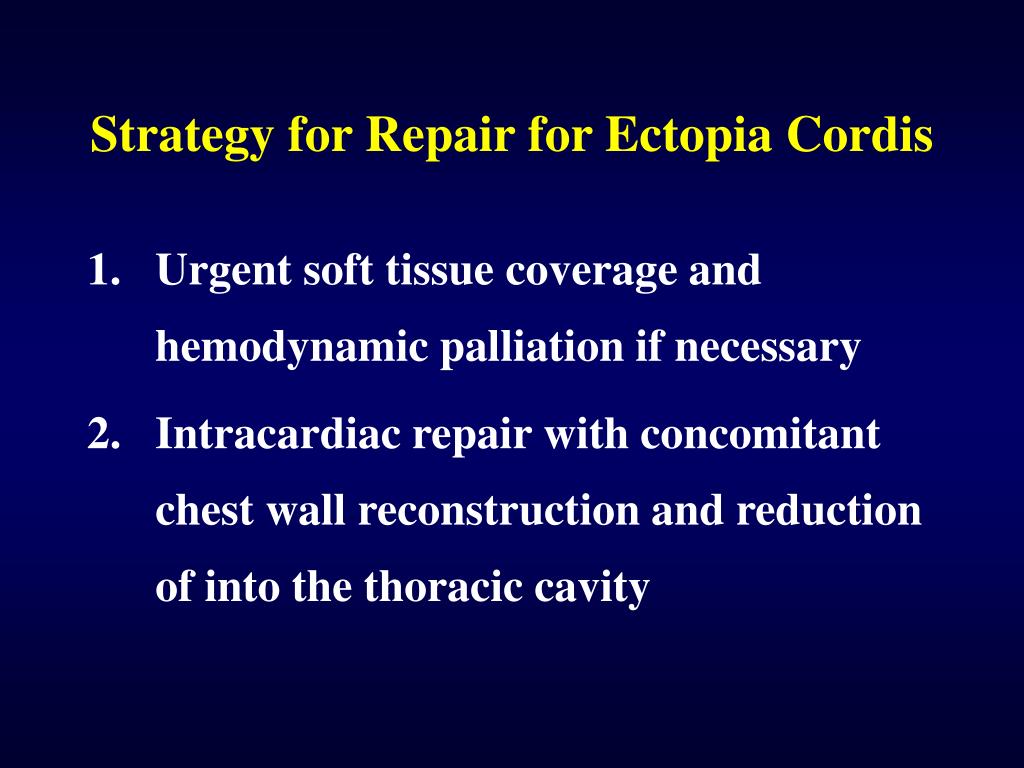 Strategy for Repair for Ectopia Cordis

1. Urgent soft tissue coverage and hemodynamic palliation if necessary
2. Intracardiac repair with concomitant chest wall reconstruction and reduction of into the thoracic cavity